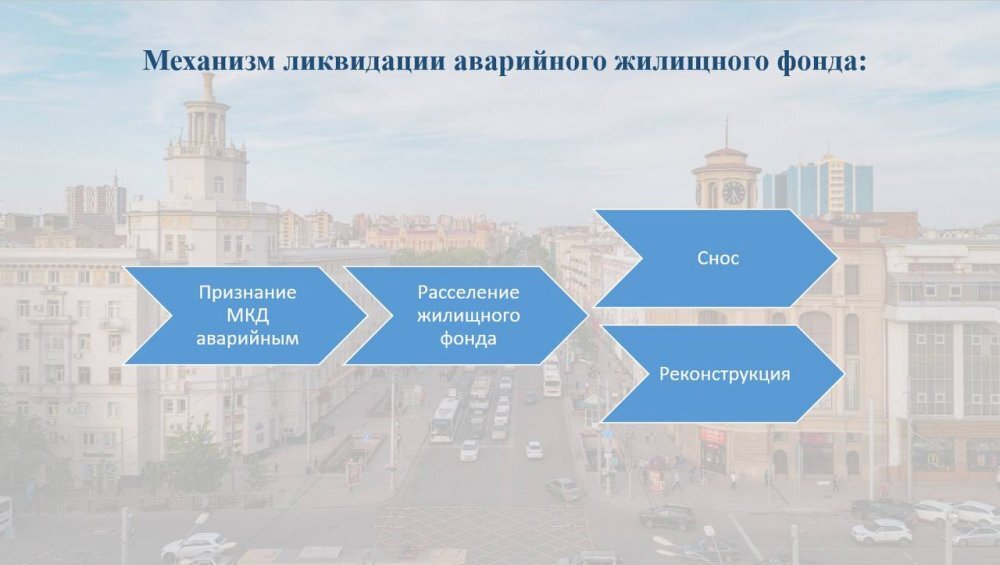 Механизм ликвидации аварийного жилищного фонда:

Признание МКД аварийным

Расселение жилищного фонда

Снос

Реконструкция